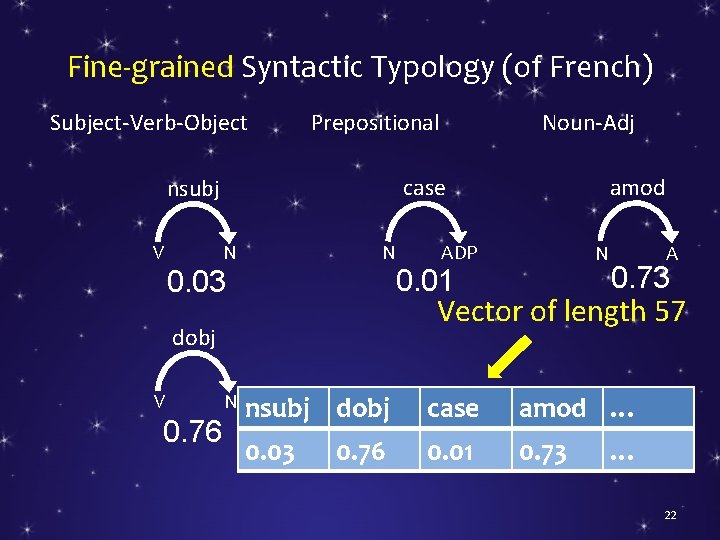 Fine-grained Syntactic Typology (of French)

Subject-Verb-Object

Prepositional

Noun-Adj

nsubj

V N

0.03

case

N ADP

0.01

amod

N A

0.73

Vector of length 57

dobj

V N

0.76

| nsubj | dobj | case | amod | … |
|---|---|---|---|---|
| 0.03 | 0.76 | 0.01 | 0.73 | … |

22